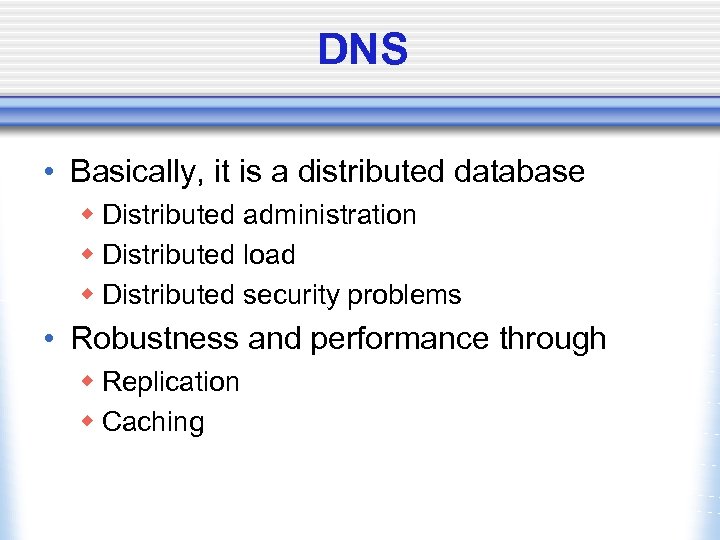 DNS

• Basically, it is a distributed database
  ◆ Distributed administration
  ◆ Distributed load
  ◆ Distributed security problems
• Robustness and performance through
  ◆ Replication
  ◆ Caching